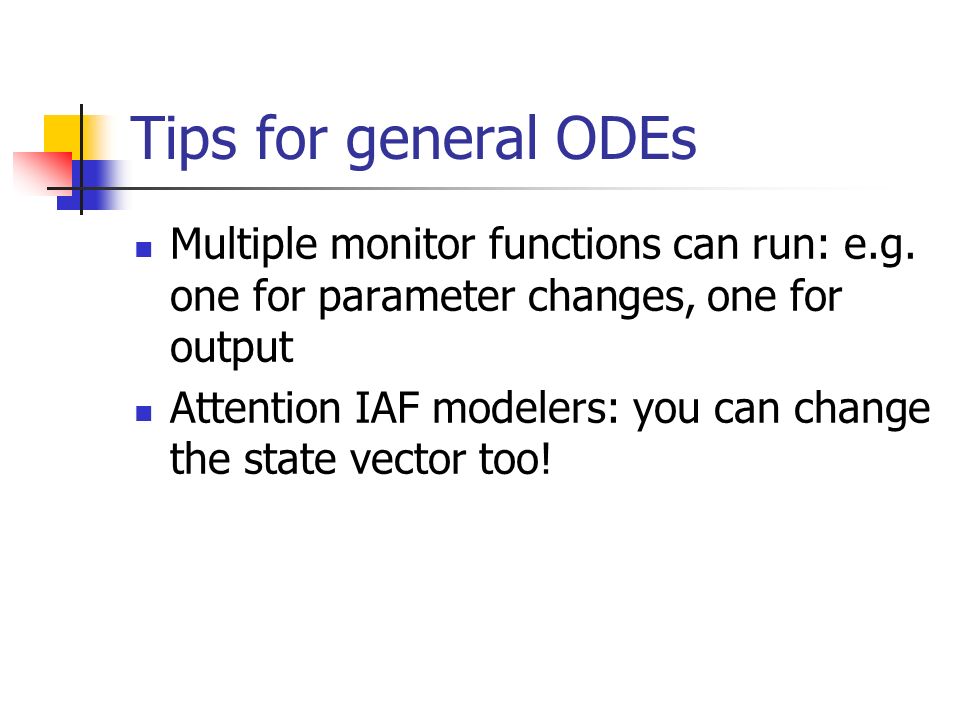 Tips for general ODEs

- Multiple monitor functions can run: e.g. one for parameter changes, one for output
- Attention IAF modelers: you can change the state vector too!